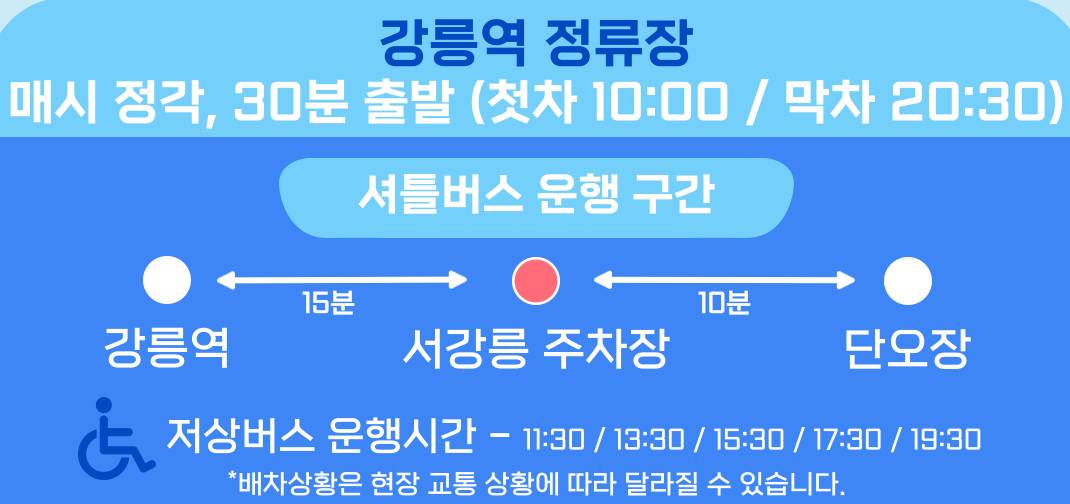 강릉역 정류장
매시 정각, 30분 출발 (첫차 10:00 / 막차 20:30)

셔틀버스 운행 구간

15분
10분

강릉역
서강릉 주차장
단오장

저상버스 운행시간 - 11:30 / 13:30 / 15:30 / 17:30 / 19:30
*배차상황은 현장 교통 상황에 따라 달라질 수 있습니다.